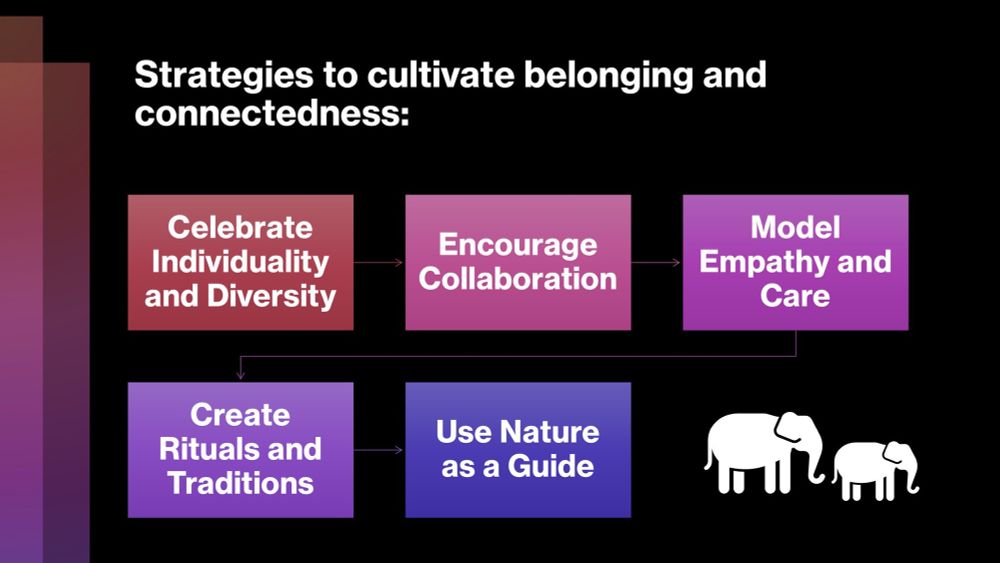 Strategies to cultivate belonging and connectedness:

Celebrate Individuality and Diversity

Encourage Collaboration

Model Empathy and Care

Create Rituals and Traditions

Use Nature as a Guide